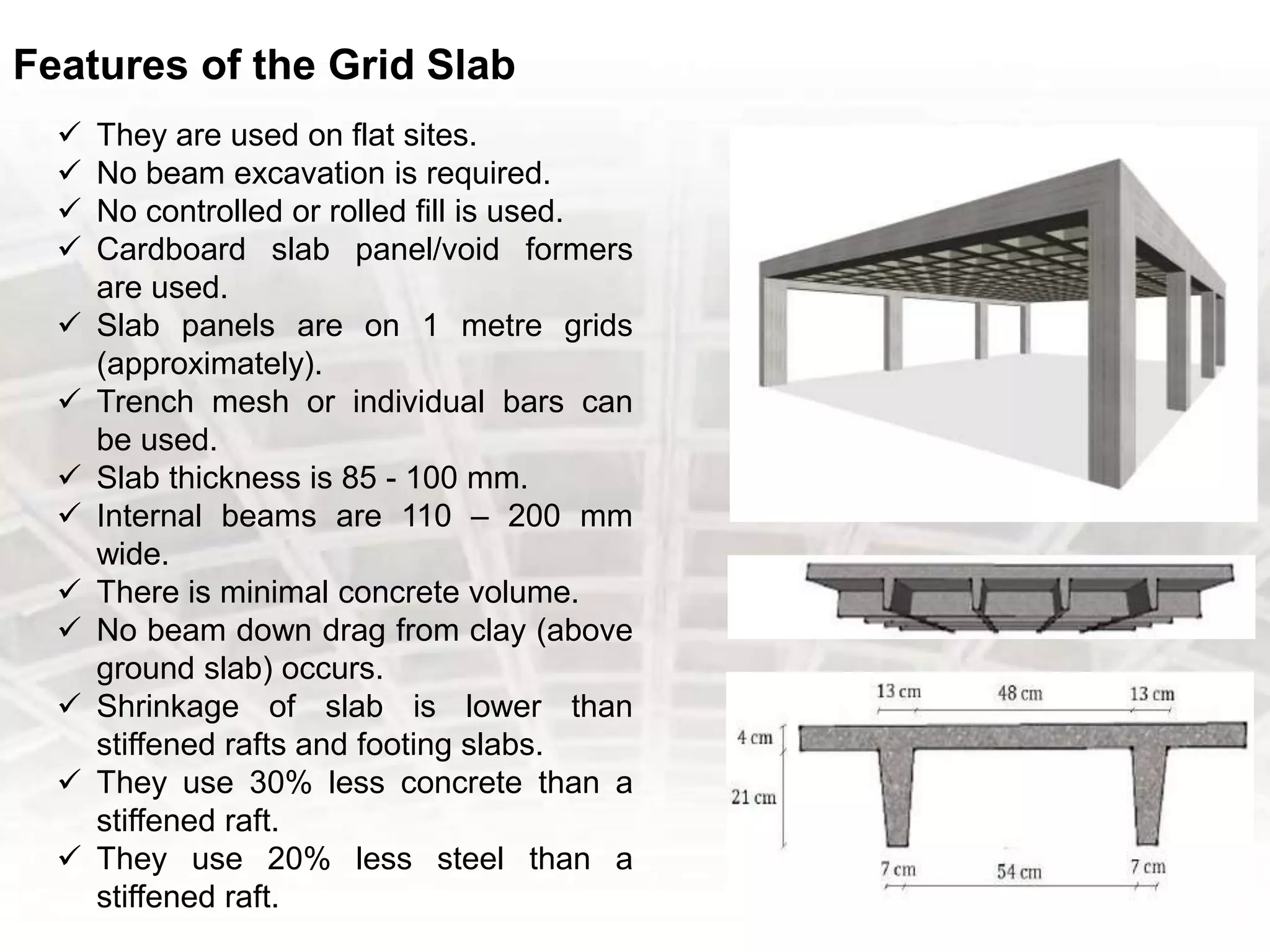 Features of the Grid Slab

✓ They are used on flat sites.
✓ No beam excavation is required.
✓ No controlled or rolled fill is used.
✓ Cardboard slab panel/void formers are used.
✓ Slab panels are on 1 metre grids (approximately).
✓ Trench mesh or individual bars can be used.
✓ Slab thickness is 85 - 100 mm.
✓ Internal beams are 110 – 200 mm wide.
✓ There is minimal concrete volume.
✓ No beam down drag from clay (above ground slab) occurs.
✓ Shrinkage of slab is lower than stiffened rafts and footing slabs.
✓ They use 30% less concrete than a stiffened raft.
✓ They use 20% less steel than a stiffened raft.

13 cm
48 cm
13 cm
4 cm
21 cm
7 cm
54 cm
7 cm